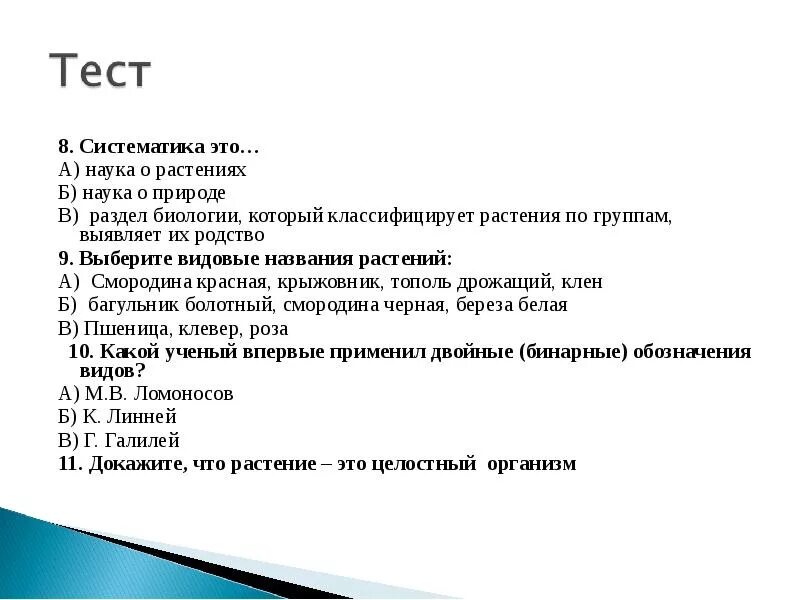 Тест

8. Систематика это…
А) наука о растениях
Б) наука о природе
В) раздел биологии, который классифицирует растения по группам, выявляет их родство
9. Выберите видовые названия растений:
А) Смородина красная, крыжовник, тополь дрожащий, клен
Б) багульник болотный, смородина черная, береза белая
В) Пшеница, клевер, роза
10. Какой ученый впервые применил двойные (бинарные) обозначения видов?
А) М.В. Ломоносов
Б) К. Линней
В) Г. Галилей
11. Докажите, что растение – это целостный организм